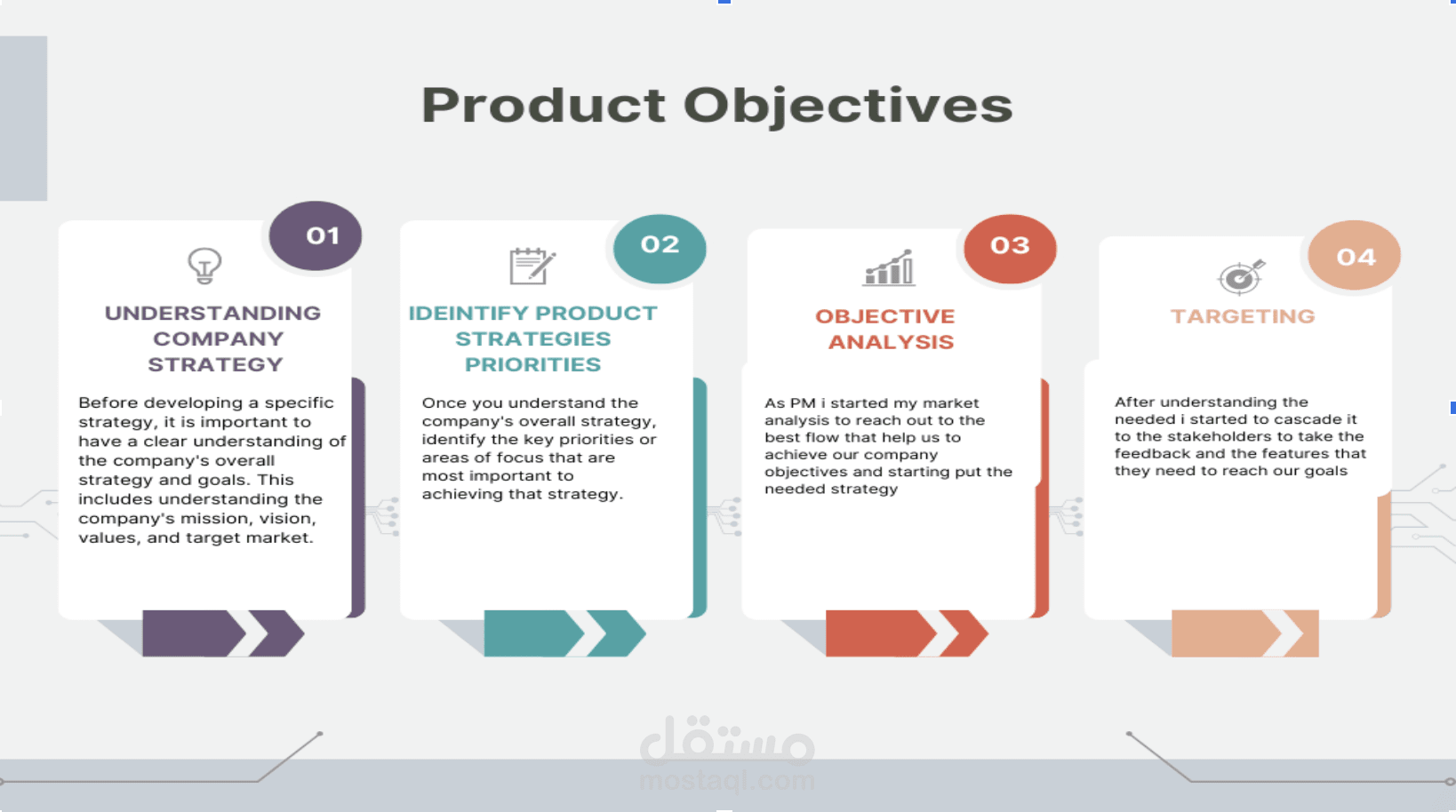 Product Objectives

01

UNDERSTANDING COMPANY STRATEGY

Before developing a specific strategy, it is important to have a clear understanding of the company's overall strategy and goals. This includes understanding the company's mission, vision, values, and target market.

02

IDEINTIFY PRODUCT STRATEGIES PRIORITIES

Once you understand the company's overall strategy, identify the key priorities or areas of focus that are most important to achieving that strategy.

03

OBJECTIVE ANALYSIS

As PM i started my market analysis to reach out to the best flow that help us to achieve our company objectives and starting put the needed strategy

04

TARGETING

After understanding the needed i started to cascade it to the stakeholders to take the feedback and the features that they need to reach our goals

مستقل
mostaql.com